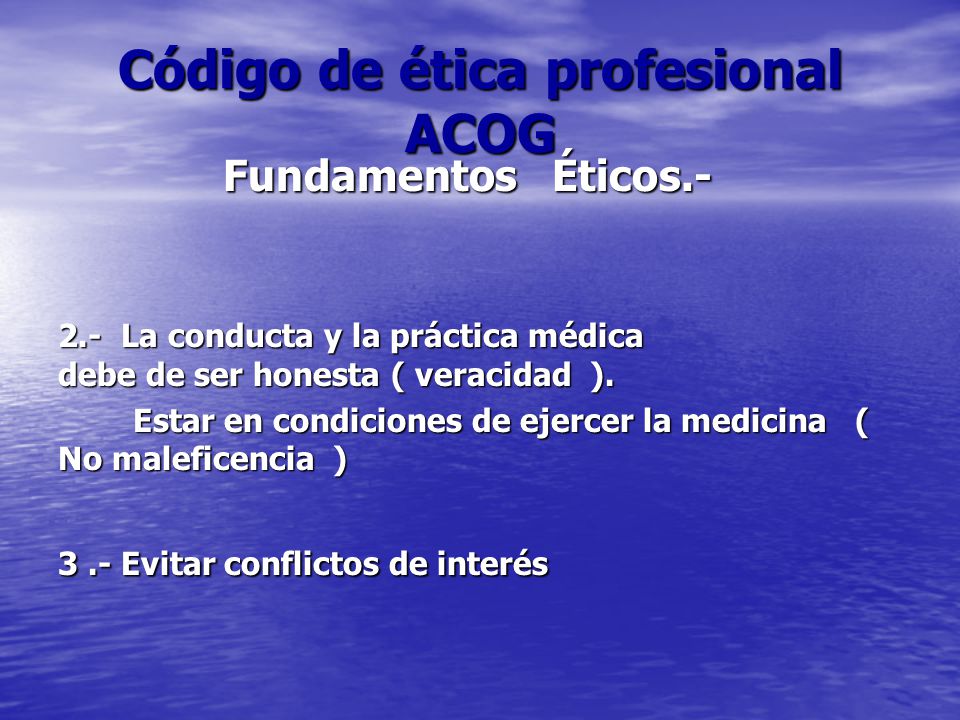 Código de ética profesional ACOG

Fundamentos Éticos.-

2.- La conducta y la práctica médica debe de ser honesta ( veracidad ).

Estar en condiciones de ejercer la medicina ( No maleficencia )

3 .- Evitar conflictos de interés